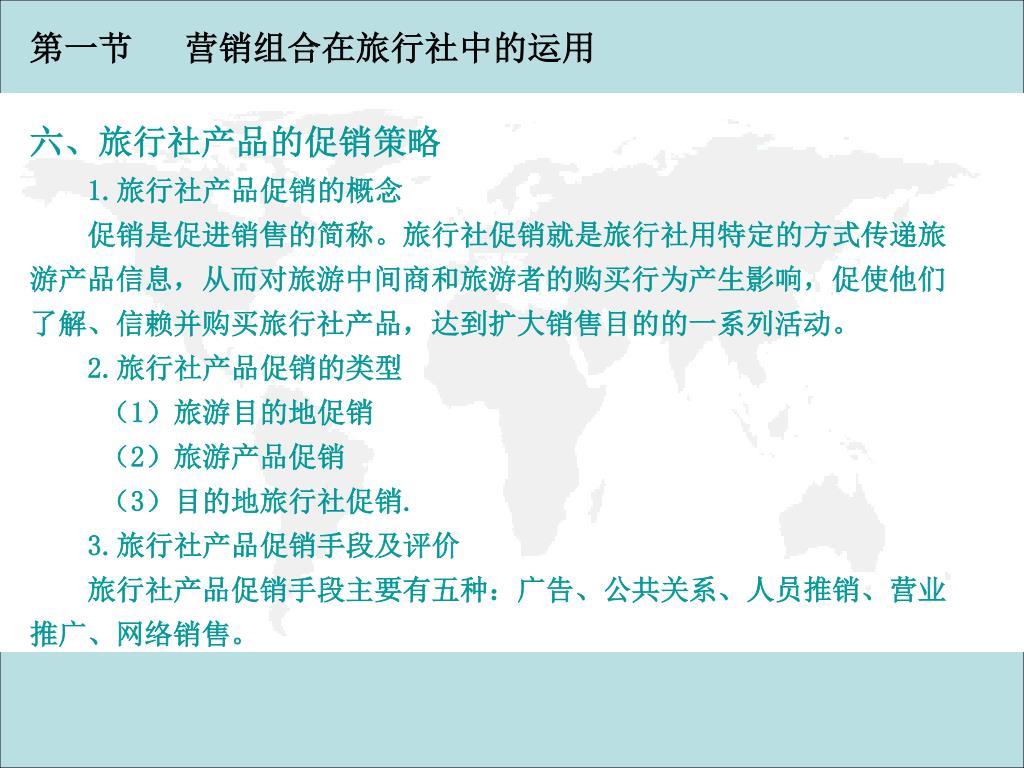 第一节　营销组合在旅行社中的运用

六、旅行社产品的促销策略

1.旅行社产品促销的概念

促销是促进销售的简称。旅行社促销就是旅行社用特定的方式传递旅游产品信息，从而对旅游中间商和旅游者的购买行为产生影响，促使他们了解、信赖并购买旅行社产品，达到扩大销售目的的一系列活动。

2.旅行社产品促销的类型

（1）旅游目的地促销

（2）旅游产品促销

（3）目的地旅行社促销.

3.旅行社产品促销手段及评价

旅行社产品促销手段主要有五种：广告、公共关系、人员推销、营业推广、网络销售。